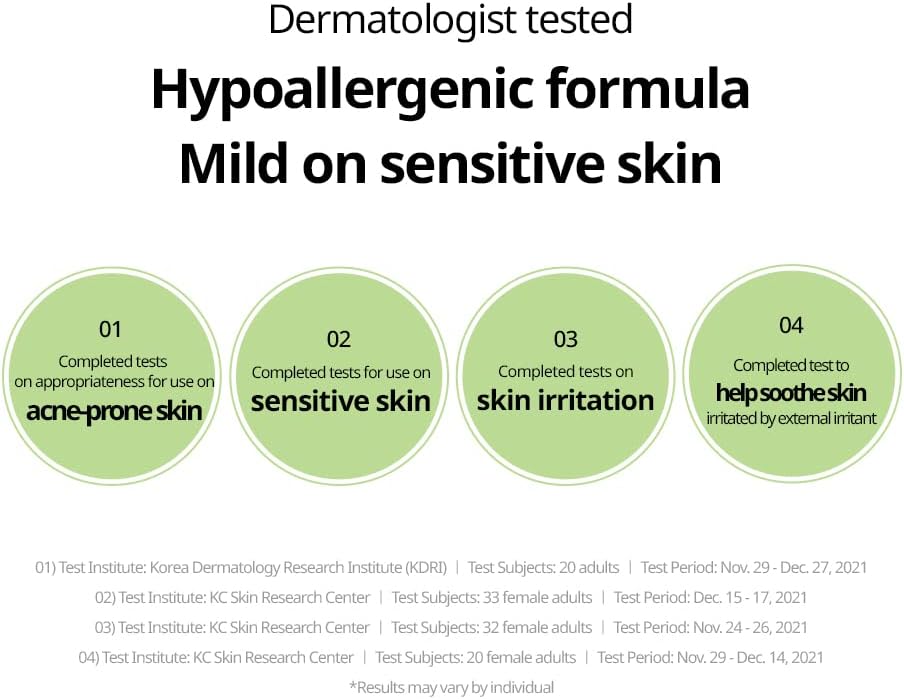 Dermatologist tested

Hypoallergenic formula
Mild on sensitive skin

01
Completed tests on appropriateness for use on
acne-prone skin

02
Completed tests for use on
sensitive skin

03
Completed tests on
skin irritation

04
Completed test to
help soothe skin
irritated by external irritant

01) Test Institute: Korea Dermatology Research Institute (KDRI) | Test Subjects: 20 adults | Test Period: Nov. 29 - Dec. 27, 2021
02) Test Institute: KC Skin Research Center | Test Subjects: 33 female adults | Test Period: Dec. 15 - 17, 2021
03) Test Institute: KC Skin Research Center | Test Subjects: 32 female adults | Test Period: Nov. 24 - 26, 2021
04) Test Institute: KC Skin Research Center | Test Subjects: 20 female adults | Test Period: Nov. 29 - Dec. 14, 2021
*Results may vary by individual